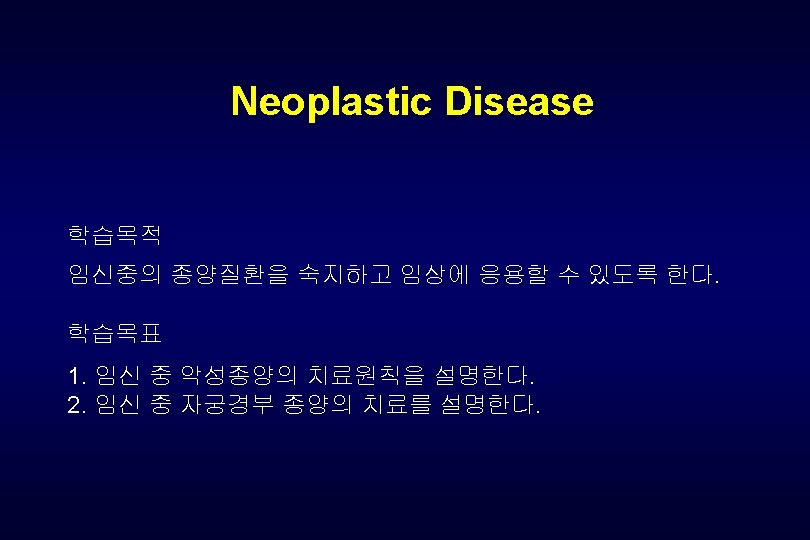 Neoplastic Disease

학습목적

임신중의 종양질환을 숙지하고 임상에 응용할 수 있도록 한다.

학습목표

1. 임신 중 악성종양의 치료원칙을 설명한다.
2. 임신 중 자궁경부 종양의 치료를 설명한다.